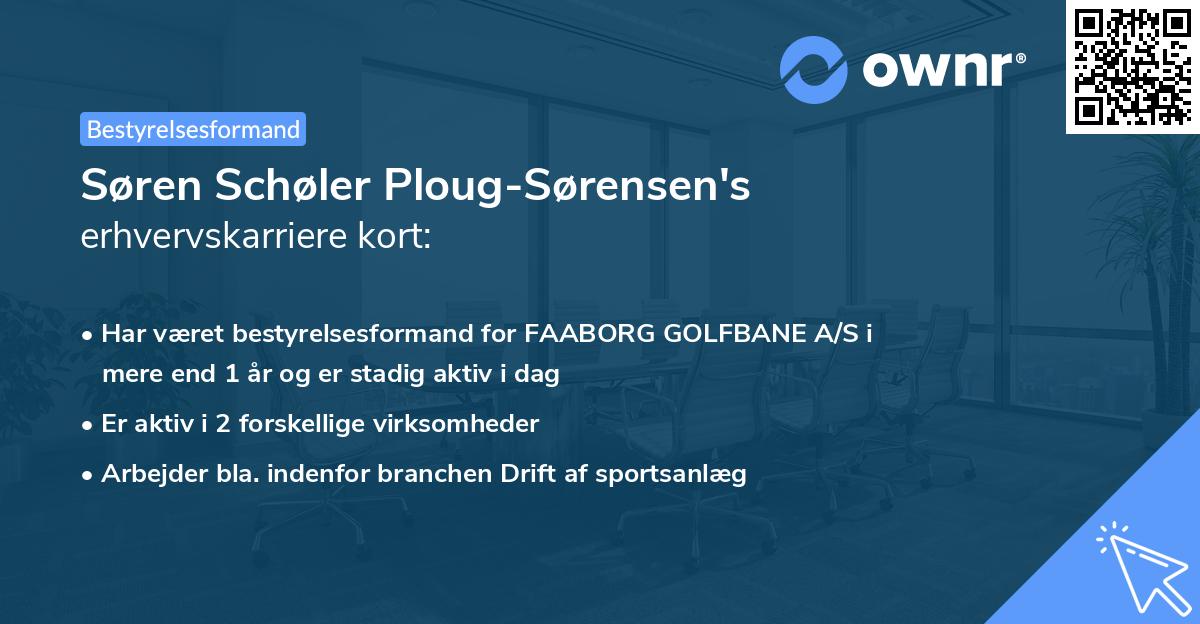 ownr®

Bestyrelsesformand

Søren Schøler Ploug-Sørensen's erhvervskarriere kort:

• Har været bestyrelsesformand for FAABORG GOLFBANE A/S i mere end 1 år og er stadig aktiv i dag

• Er aktiv i 2 forskellige virksomheder

• Arbejder bla. indenfor branchen Drift af sportsanlæg